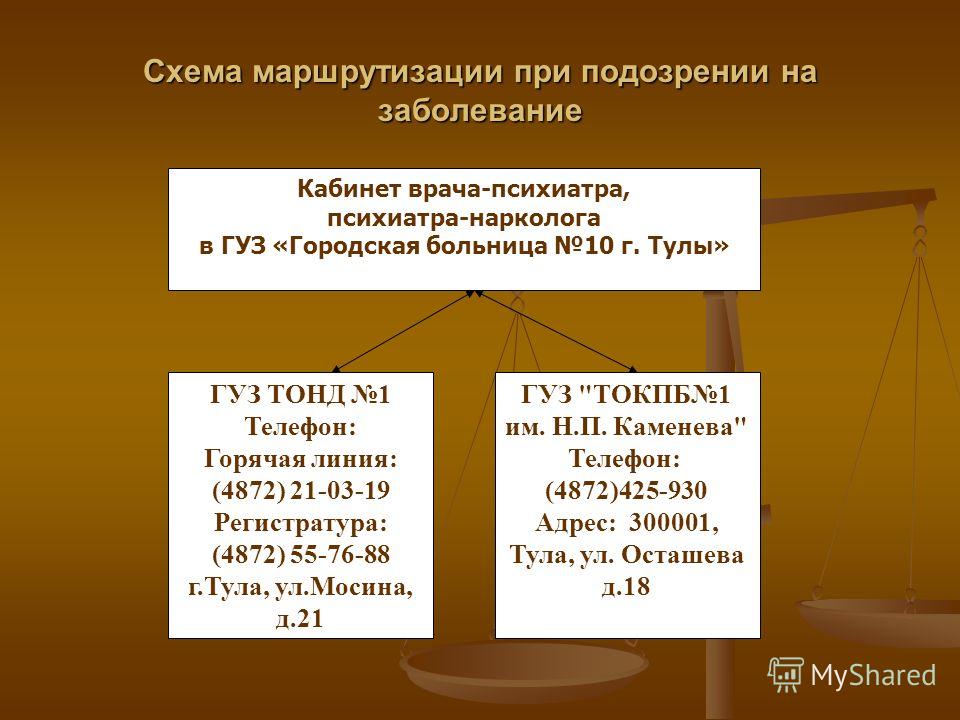 Схема маршрутизации при подозрении на заболевание

Кабинет врача-психиатра, психиатра-нарколога в ГУЗ «Городская больница №10 г. Тулы»

ГУЗ ТОНД №1
Телефон:
Горячая линия:
(4872) 21-03-19
Регистратура:
(4872) 55-76-88
г.Тула, ул.Мосина, д.21

ГУЗ "ТОКПБ№1 им. Н.П. Каменева"
Телефон:
(4872)425-930
Адрес: 300001, Тула, ул. Осташева д.18

MyShared